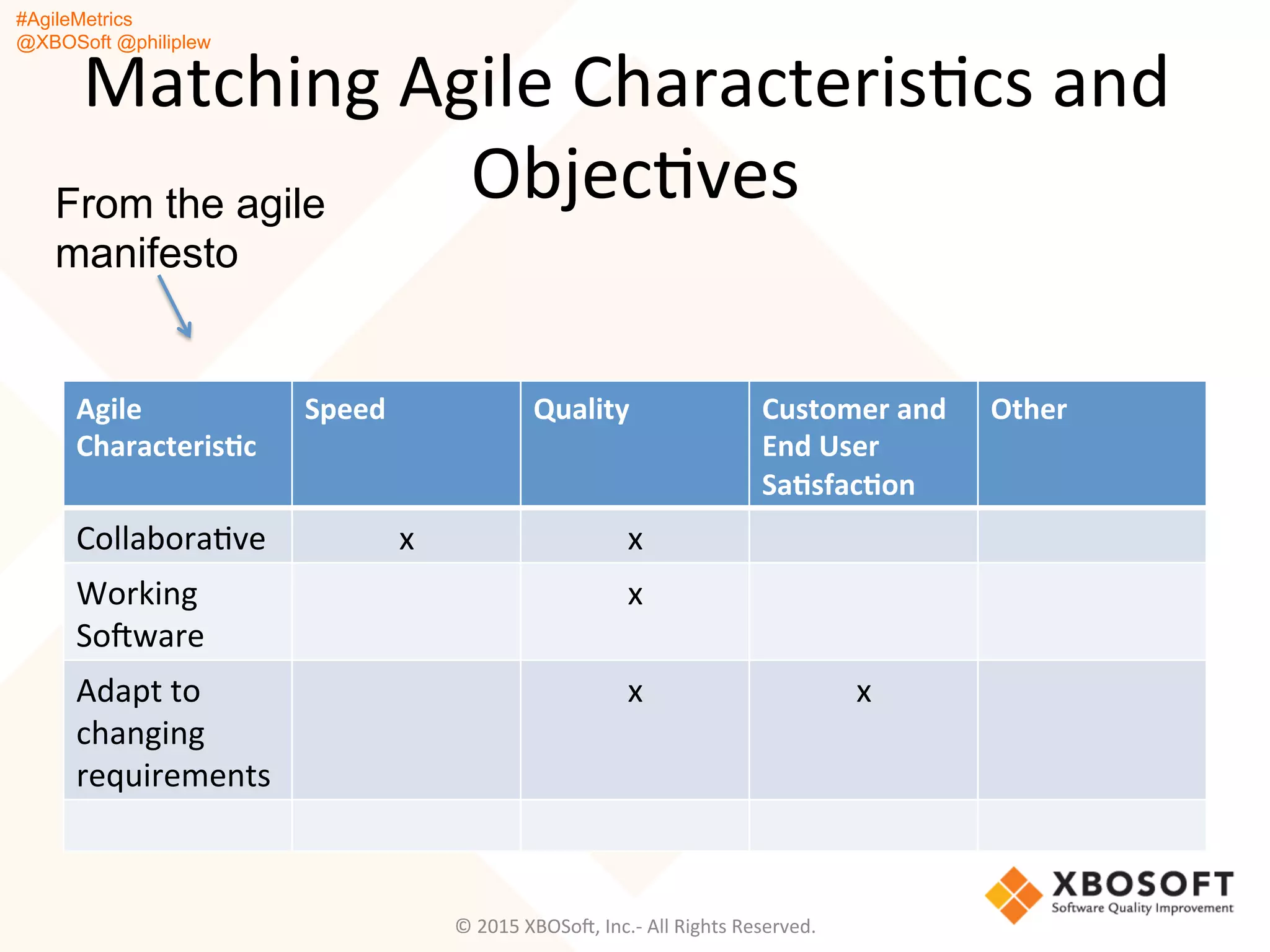 #AgileMetrics
@XBOSoft @philiplew

Matching Agile Characteristics and Objectives

From the agile manifesto

| Agile Characteristic | Speed | Quality | Customer and End User Satisfaction | Other |
|---|---|---|---|---|
| Collaborative | x | x | | |
| Working Software | | x | | |
| Adapt to changing requirements | | x | x | |
| | | | | |

XBOSOFT
Software Quality Improvement

© 2015 XBOSoft, Inc.- All Rights Reserved.